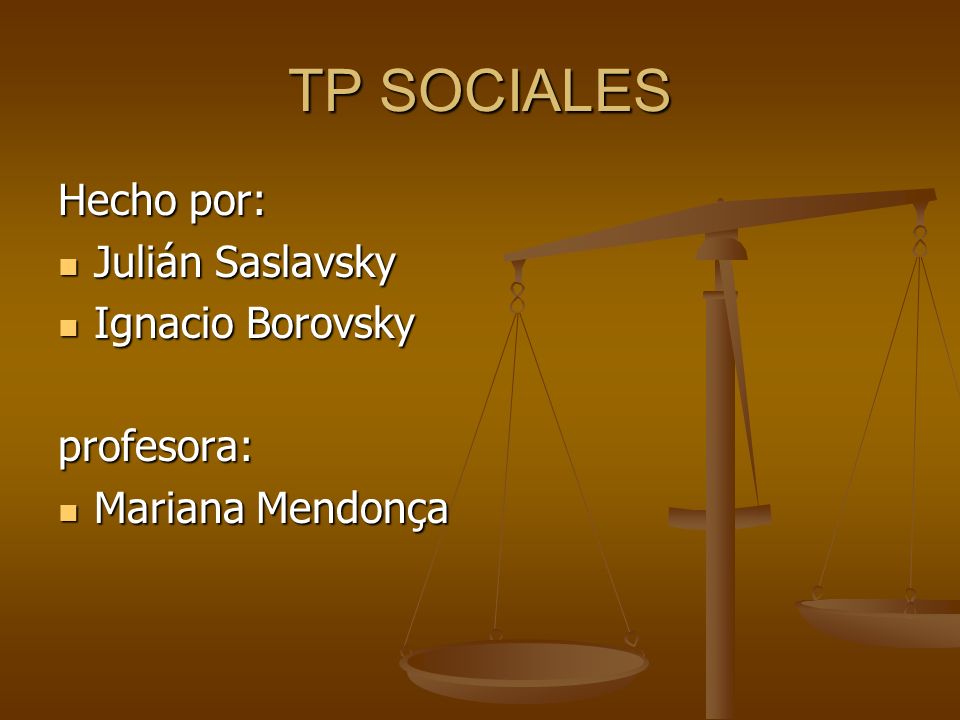 TP SOCIALES

Hecho por:
- Julián Saslavsky
- Ignacio Borovsky

profesora:
- Mariana Mendonça